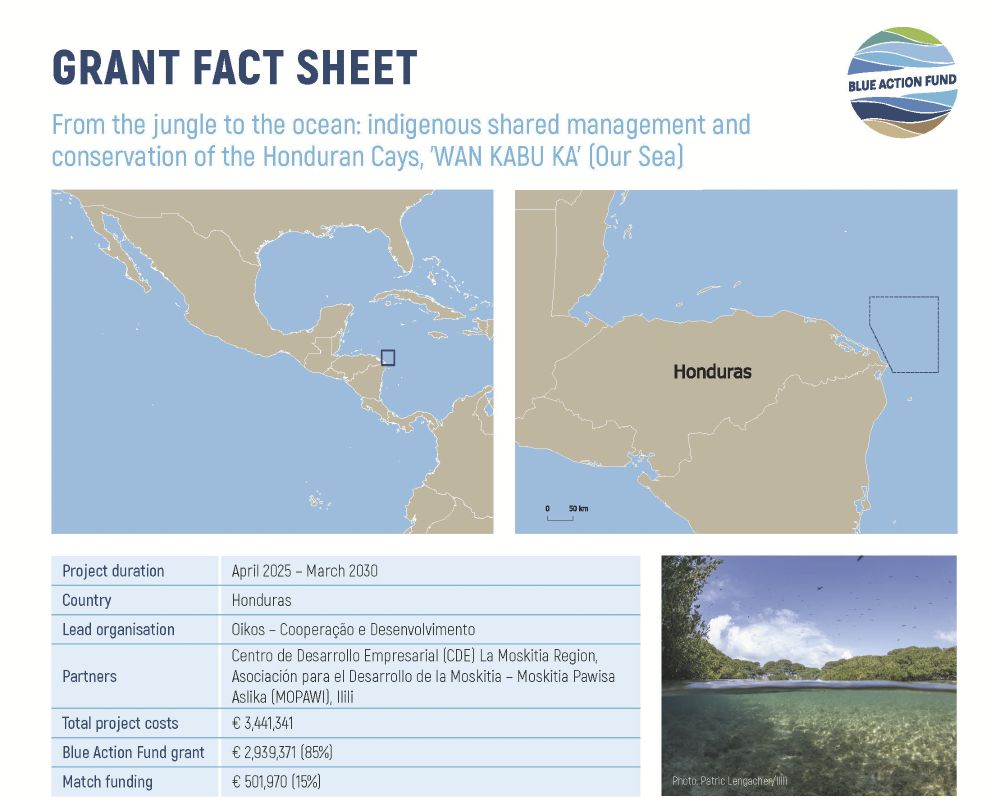 GRANT FACT SHEET

BLUE ACTION FUND

From the jungle to the ocean: indigenous shared management and conservation of the Honduran Cays, 'WAN KABU KA' (Our Sea)

Honduras

0 50 km

| Project duration | April 2025 – March 2030 |
|---|---|
| Country | Honduras |
| Lead organisation | Oikos – Cooperação e Desenvolvimento |
| Partners | Centro de Desarrollo Empresarial (CDE) La Moskitia Region, Asociación para el Desarrollo de la Moskitia – Moskitia Pawisa Aslika (MOPAWI), Ilili |
| Total project costs | € 3,441,341 |
| Blue Action Fund grant | € 2,939,371 (85%) |
| Match funding | € 501,970 (15%) |

Photo: Patric Lengacher/Ilili